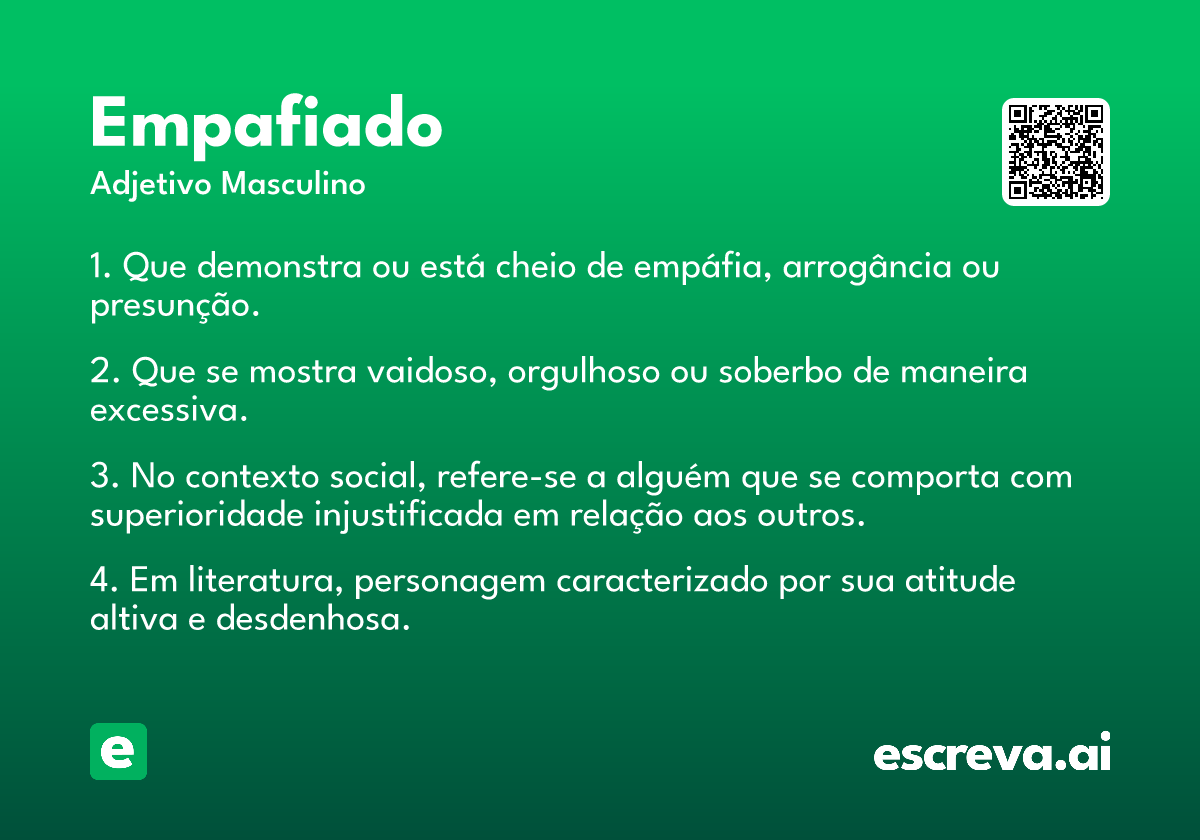 Empafiado
Adjetivo Masculino

1. Que demonstra ou está cheio de empáfia, arrogância ou presunção.

2. Que se mostra vaidoso, orgulhoso ou soberbo de maneira excessiva.

3. No contexto social, refere-se a alguém que se comporta com superioridade injustificada em relação aos outros.

4. Em literatura, personagem caracterizado por sua atitude altiva e desdenhosa.

e

escreva.ai